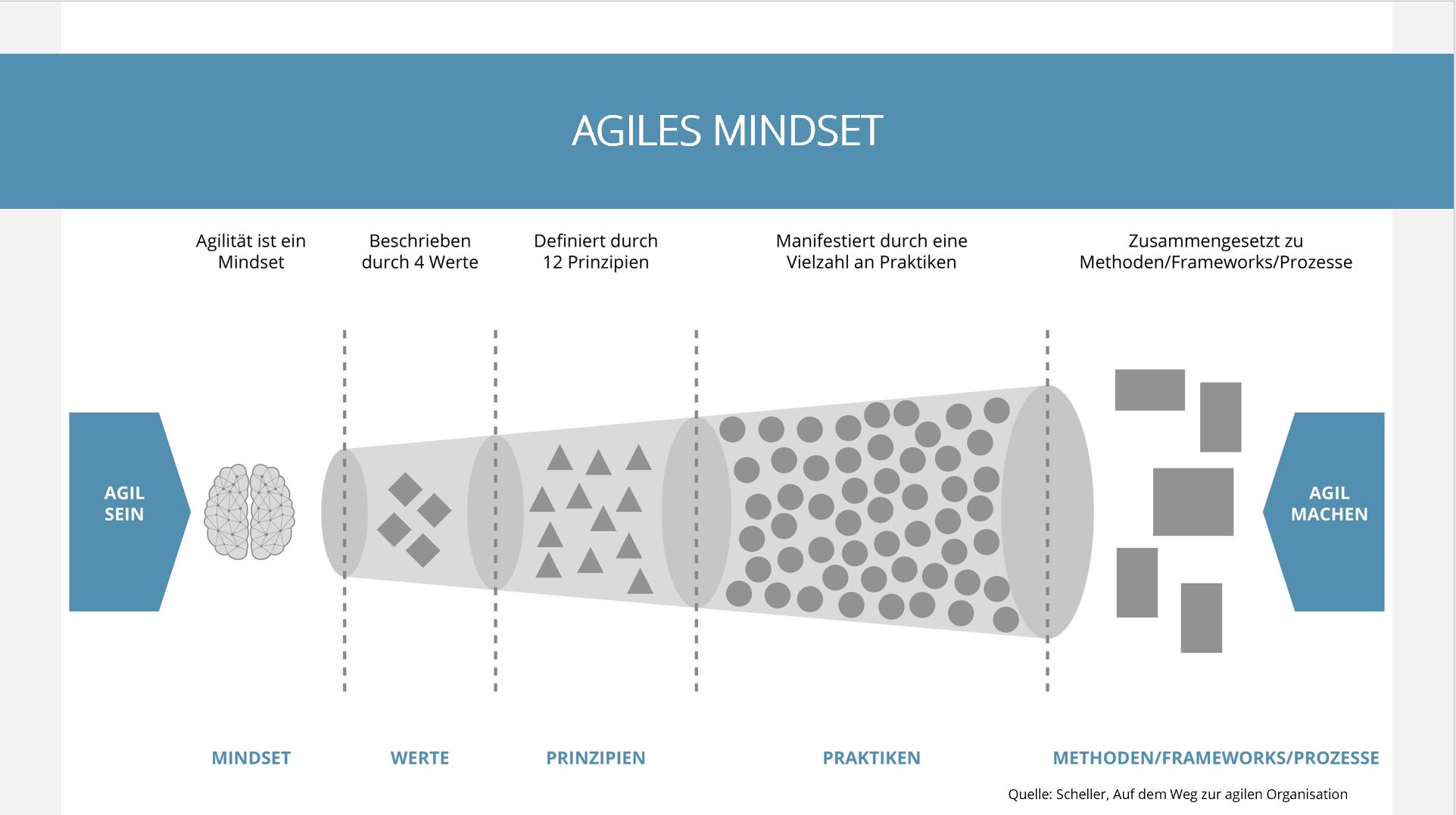 AGILES MINDSET

Agilität ist ein Mindset

Beschrieben durch 4 Werte

Definiert durch 12 Prinzipien

Manifestiert durch eine Vielzahl an Praktiken

Zusammengesetzt zu Methoden/Frameworks/Prozesse

AGIL SEIN

AGIL MACHEN

MINDSET

WERTE

PRINZIPIEN

PRAKTIKEN

METHODEN/FRAMEWORKS/PROZESSE

Quelle: Scheller, Auf dem Weg zur agilen Organisation